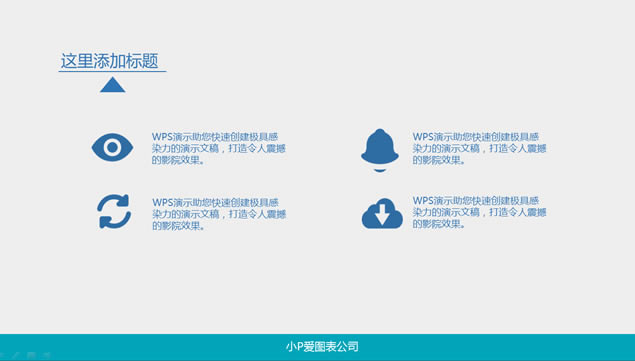 这里添加标题

WPS演示助您快速创建极具感染力的演示文稿，打造令人震撼的影院效果。

WPS演示助您快速创建极具感染力的演示文稿，打造令人震撼的影院效果。

WPS演示助您快速创建极具感染力的演示文稿，打造令人震撼的影院效果。

WPS演示助您快速创建极具感染力的演示文稿，打造令人震撼的影院效果。

小P爱图表公司